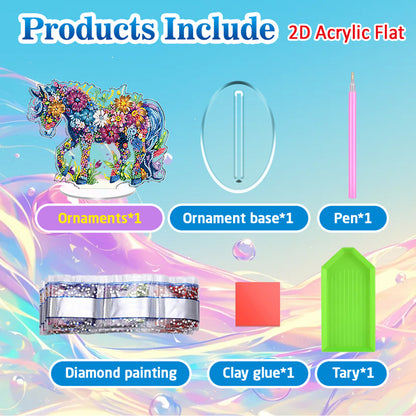 Products Include 2D Acrylic Flat

Ornaments*1
Ornament base*1
Pen*1

Diamond painting
Clay glue*1
Tary*1